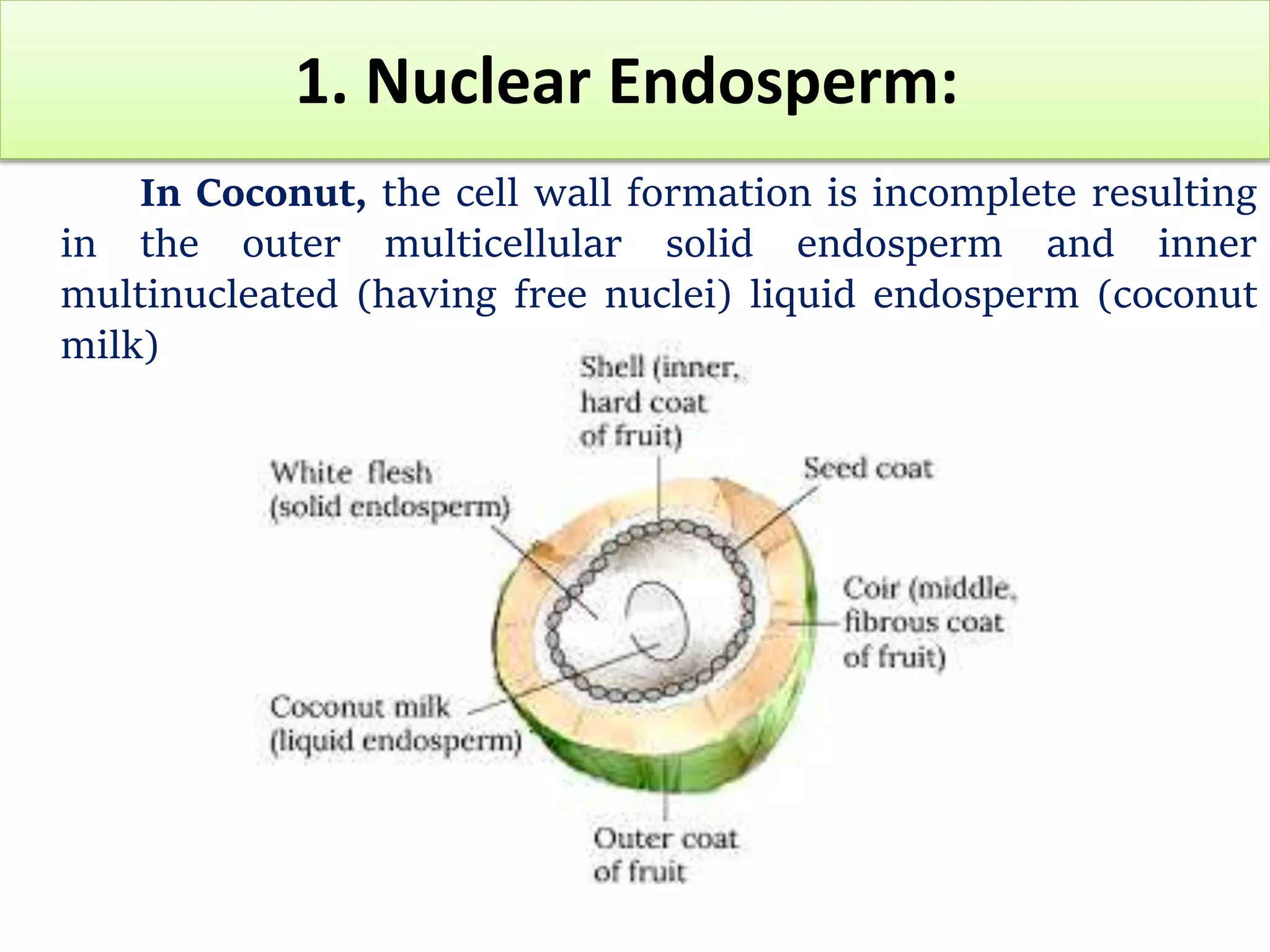 1. Nuclear Endosperm:

In Coconut, the cell wall formation is incomplete resulting in the outer multicellular solid endosperm and inner multinucleated (having free nuclei) liquid endosperm (coconut milk)

Shell (inner, hard coat of fruit)

White flesh (solid endosperm)

Seed coat

Coir (middle, fibrous coat of fruit)

Coconut milk (liquid endosperm)

Outer coat of fruit